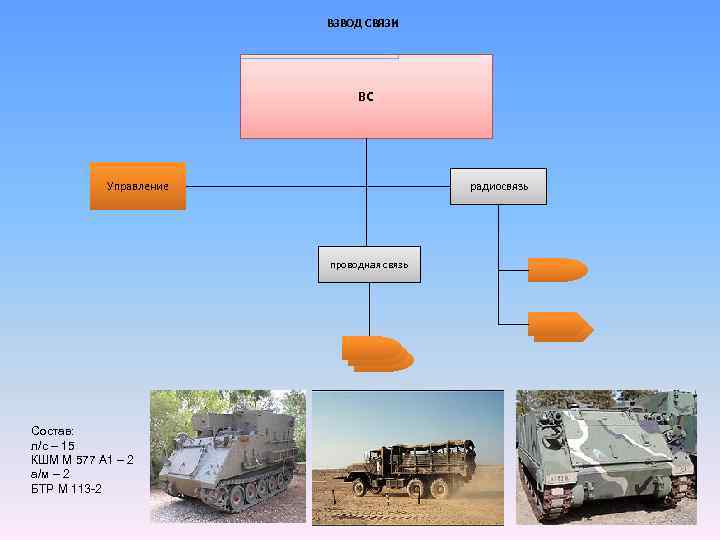 ВЗВОД СВЯЗИ

ВС

Управление

радиосвязь

проводная связь

Состав:
л/с – 15
КШМ М 577 А1 – 2
а/м – 2
БТР М 113-2